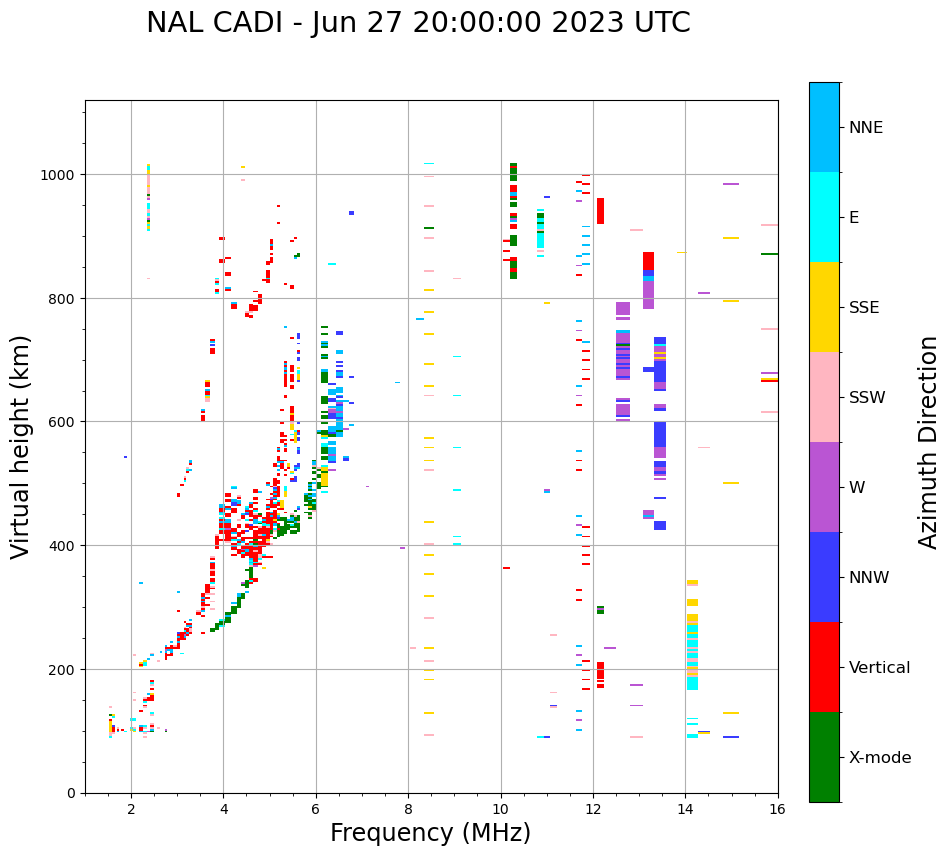 NAL CADI - Jun 27 20:00:00 2023 UTC

Virtual height (km)

1000
800
600
400
200
0

2
4
6
8
10
12
14
16

Frequency (MHz)

NNE
E
SSE
SSW
W
NNW
Vertical
X-mode

Azimuth Direction